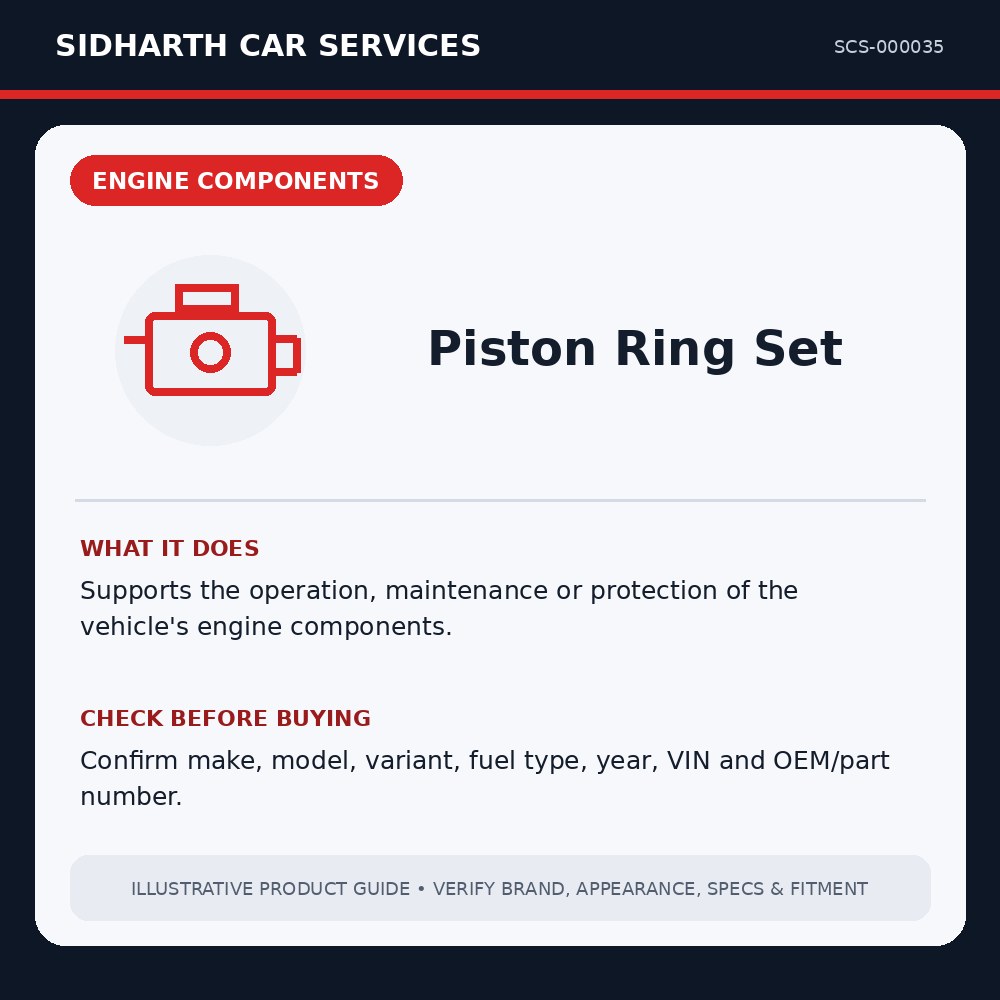 SIDHARTH CAR SERVICES

SCS-000035

ENGINE COMPONENTS

Piston Ring Set

WHAT IT DOES

Supports the operation, maintenance or protection of the vehicle's engine components.

CHECK BEFORE BUYING

Confirm make, model, variant, fuel type, year, VIN and OEM/part number.

ILLUSTRATIVE PRODUCT GUIDE • VERIFY BRAND, APPEARANCE, SPECS & FITMENT